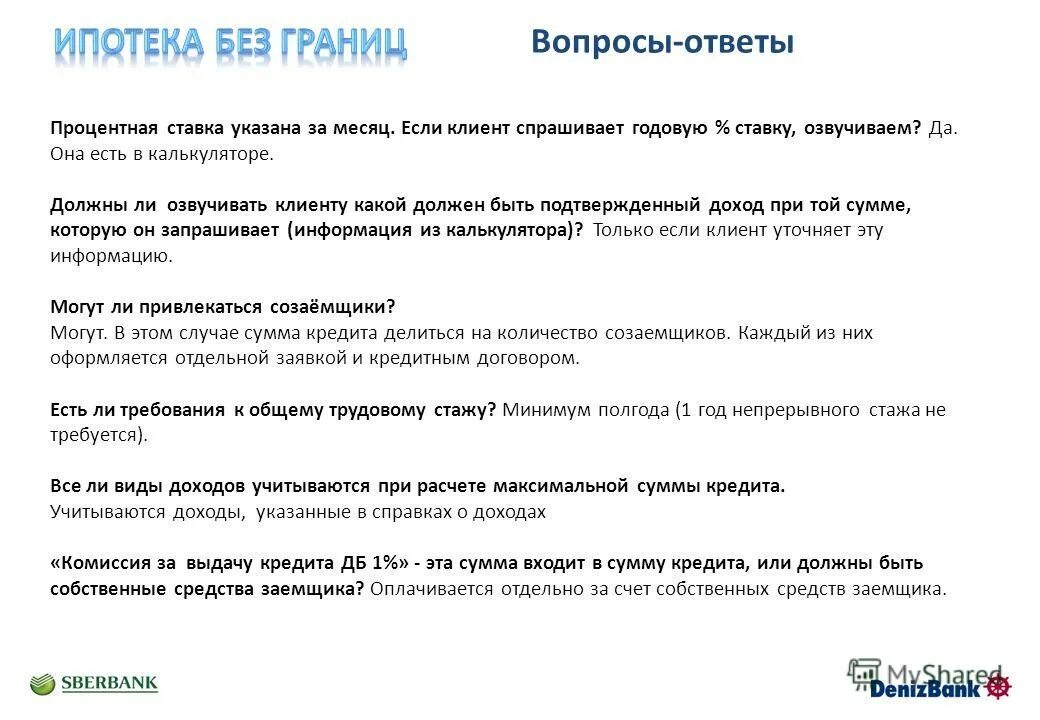 ИПОТЕКА БЕЗ ГРАНИЦ

Вопросы-ответы

Процентная ставка указана за месяц. Если клиент спрашивает годовую % ставку, озвучиваем? Да. Она есть в калькуляторе.

Должны ли озвучивать клиенту какой должен быть подтвержденный доход при той сумме, которую он запрашивает (информация из калькулятора)? Только если клиент уточняет эту информацию.

Могут ли привлекаться созаёмщики?
Могут. В этом случае сумма кредита делиться на количество созаемщиков. Каждый из них оформляется отдельной заявкой и кредитным договором.

Есть ли требования к общему трудовому стажу? Минимум полгода (1 год непрерывного стажа не требуется).

Все ли виды доходов учитываются при расчете максимальной суммы кредита.
Учитываются доходы, указанные в справках о доходах

«Комиссия за выдачу кредита ДБ 1%» - эта сумма входит в сумму кредита, или должны быть собственные средства заемщика? Оплачивается отдельно за счет собственных средств заемщика.

SBERBANK

MyShared

DenizBank